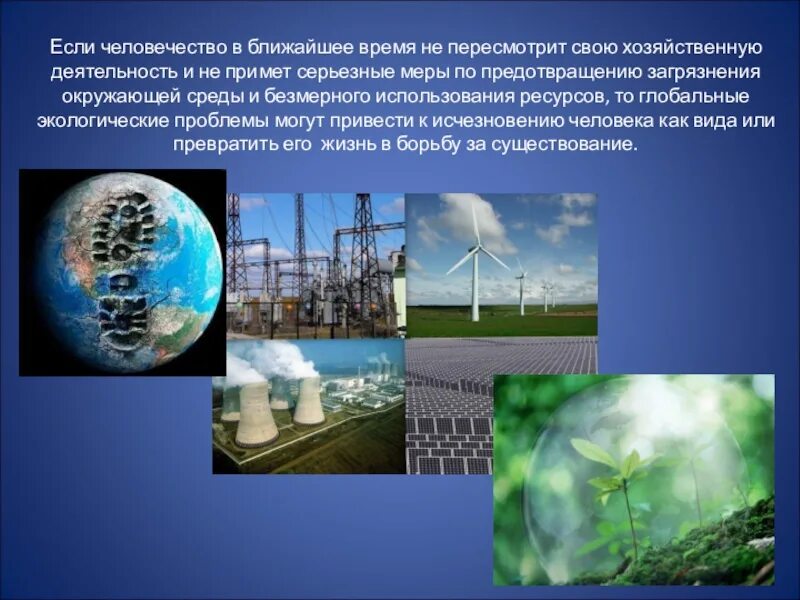 Если человечество в ближайшее время не пересмотрит свою хозяйственную деятельность и не примет серьезные меры по предотвращению загрязнения окружающей среды и безмерного использования ресурсов, то глобальные экологические проблемы могут привести к исчезновению человека как вида или превратить его жизнь в борьбу за существование.